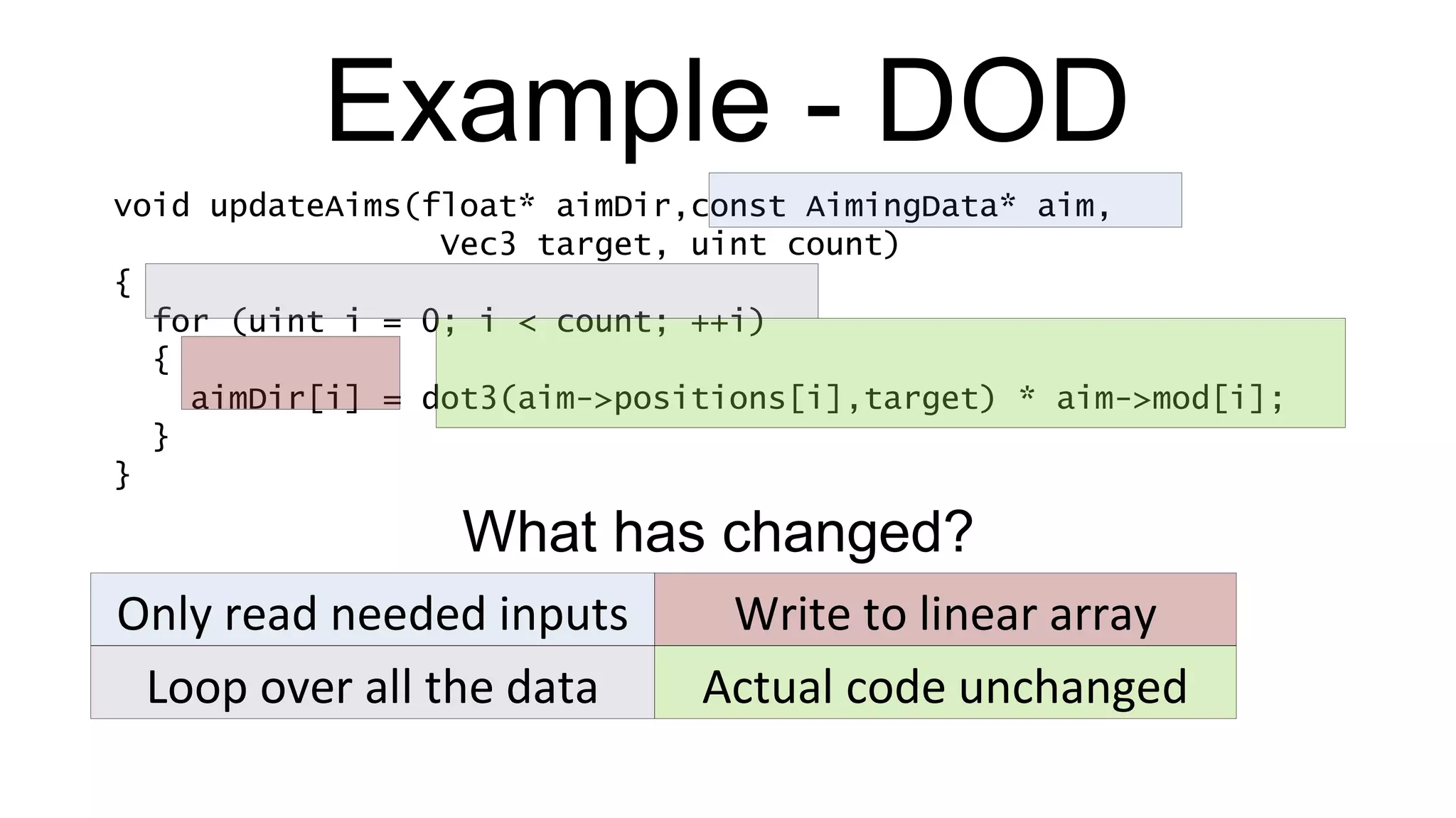 Example - DOD

void updateAims(float* aimDir,const AimingData* aim,
                  Vec3 target, uint count)
{
  for (uint i = 0; i < count; ++i)
  {
    aimDir[i] = dot3(aim->positions[i],target) * aim->mod[i];
  }
}

What has changed?

| Only read needed inputs | Write to linear array |
|---|---|
| Loop over all the data | Actual code unchanged |